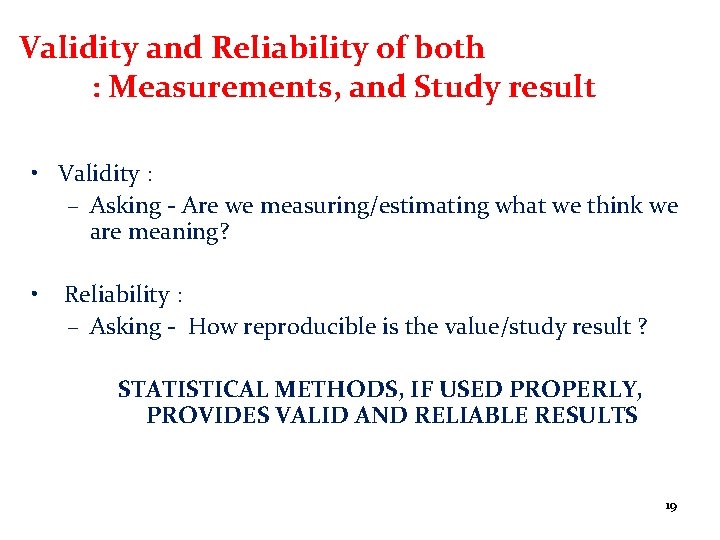 Validity and Reliability of both
: Measurements, and Study result

• Validity :
– Asking - Are we measuring/estimating what we think we are meaning?

• Reliability :
– Asking - How reproducible is the value/study result ?

STATISTICAL METHODS, IF USED PROPERLY, PROVIDES VALID AND RELIABLE RESULTS

19